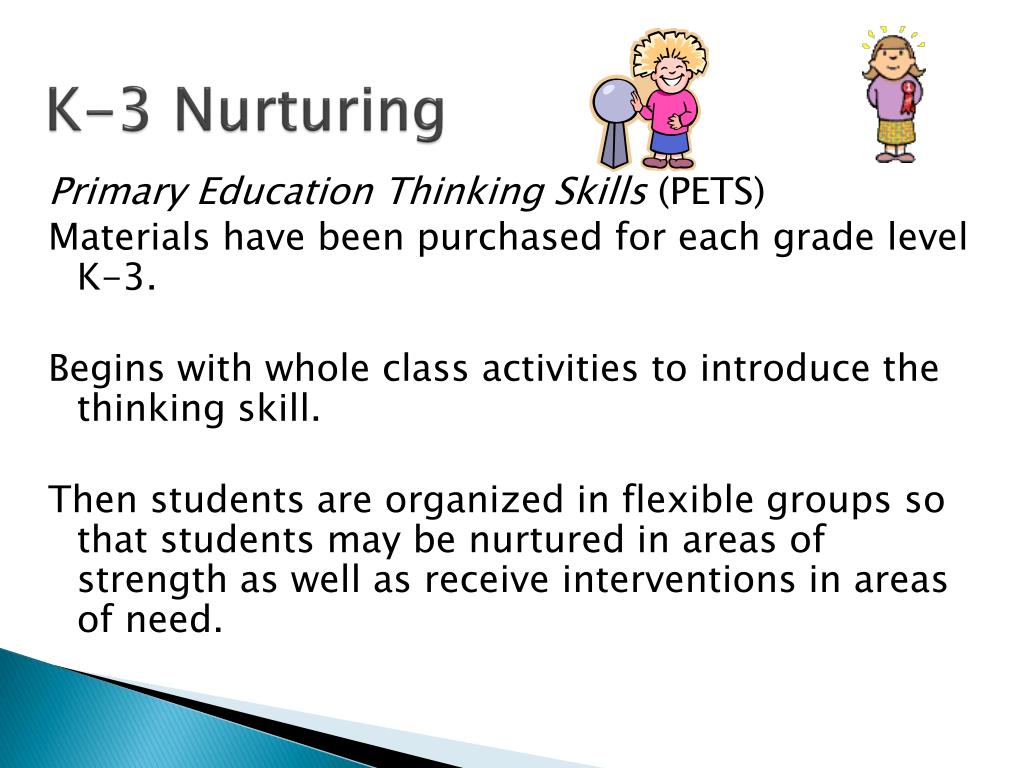 K-3 Nurturing

Primary Education Thinking Skills (PETS)

Materials have been purchased for each grade level K-3.

Begins with whole class activities to introduce the thinking skill.

Then students are organized in flexible groups so that students may be nurtured in areas of strength as well as receive interventions in areas of need.